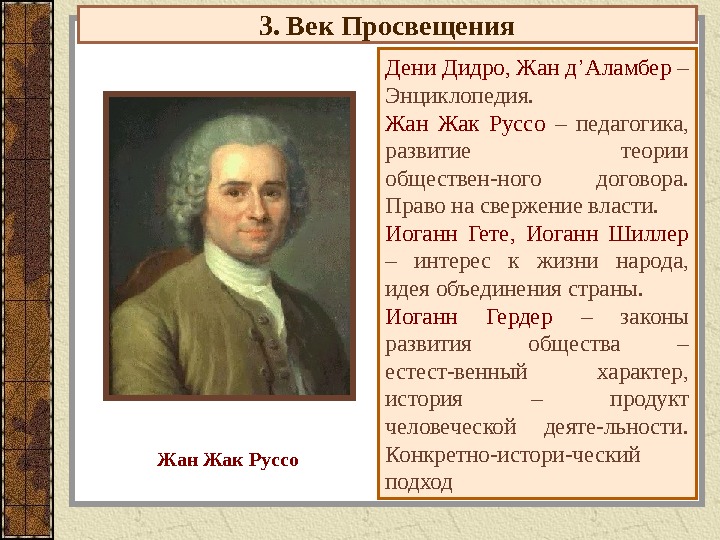 3. Век Просвещения

Жан Жак Руссо

Дени Дидро, Жан д’Аламбер – Энциклопедия.

Жан Жак Руссо – педагогика, развитие теории обществен-ного договора. Право на свержение власти.

Иоганн Гете, Иоганн Шиллер – интерес к жизни народа, идея объединения страны.

Иоганн Гердер – законы развития общества – естест-венный характер, история – продукт человеческой деяте-льности. Конкретно-истори-ческий подход